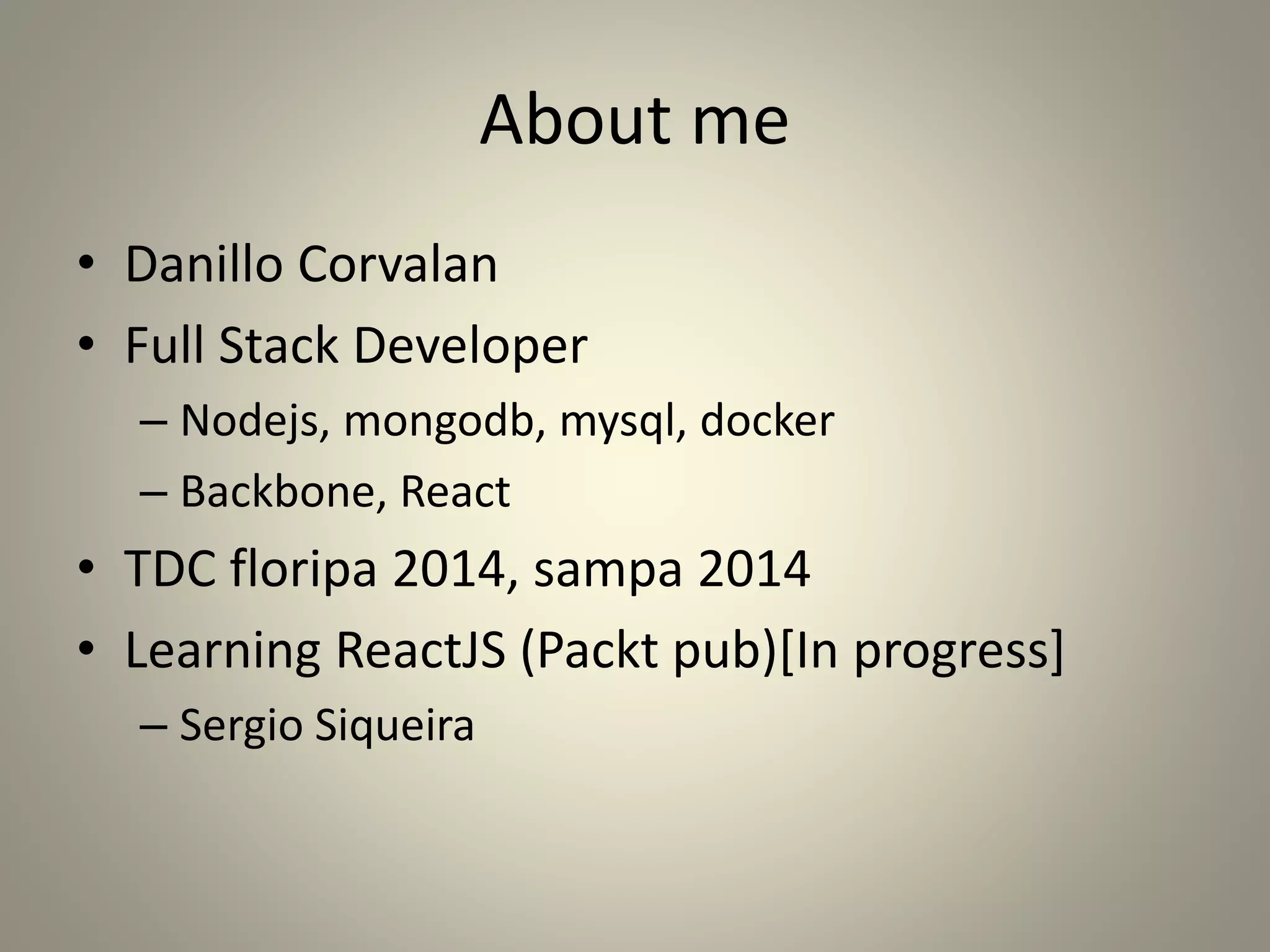 About me

• Danillo Corvalan
• Full Stack Developer
– Nodejs, mongodb, mysql, docker
– Backbone, React
• TDC floripa 2014, sampa 2014
• Learning ReactJS (Packt pub)[In progress]
– Sergio Siqueira